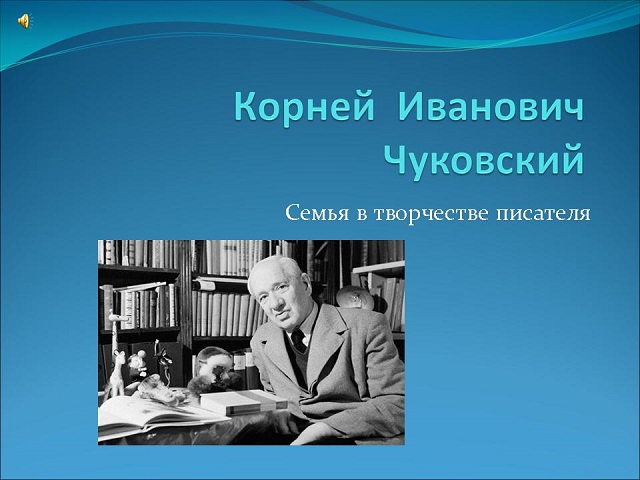 Корней Иванович Чуковский

Семья в творчестве писателя